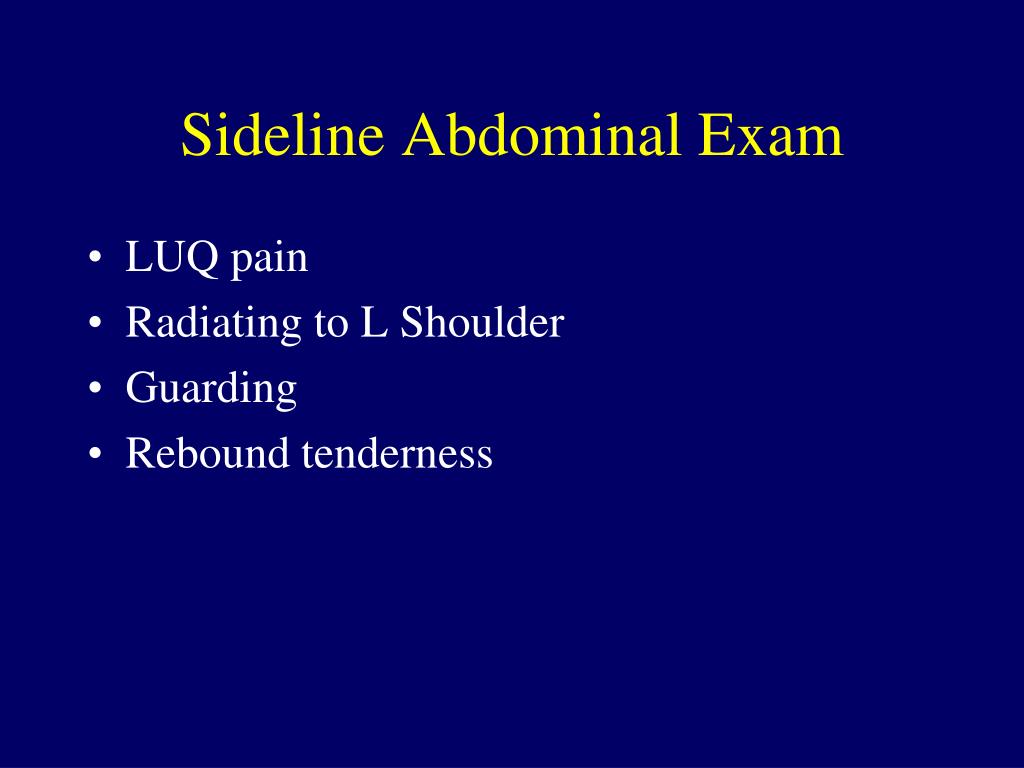 Sideline Abdominal Exam

• LUQ pain
• Radiating to L Shoulder
• Guarding
• Rebound tenderness